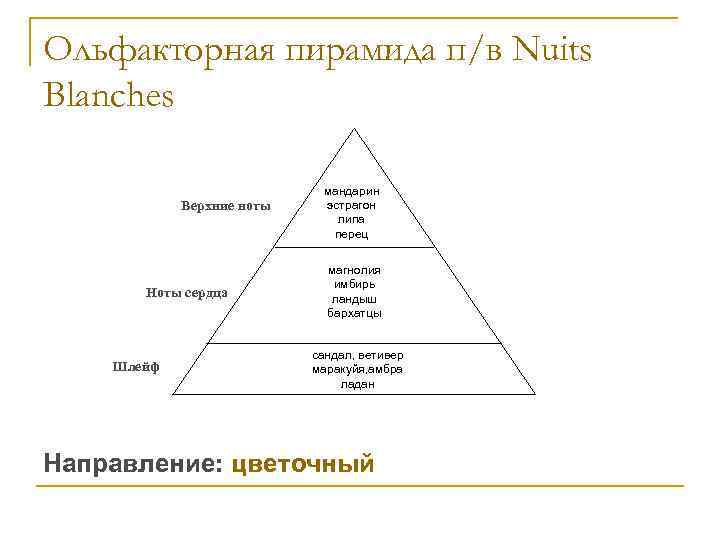 Ольфакторная пирамида п/в Nuits Blanches

Верхние ноты

мандарин
эстрагон
липа
перец

Ноты сердца

магнолия
имбирь
ландыш
бархатцы

Шлейф

сандал, ветивер
маракуйя,амбра
ладан

Направление: цветочный